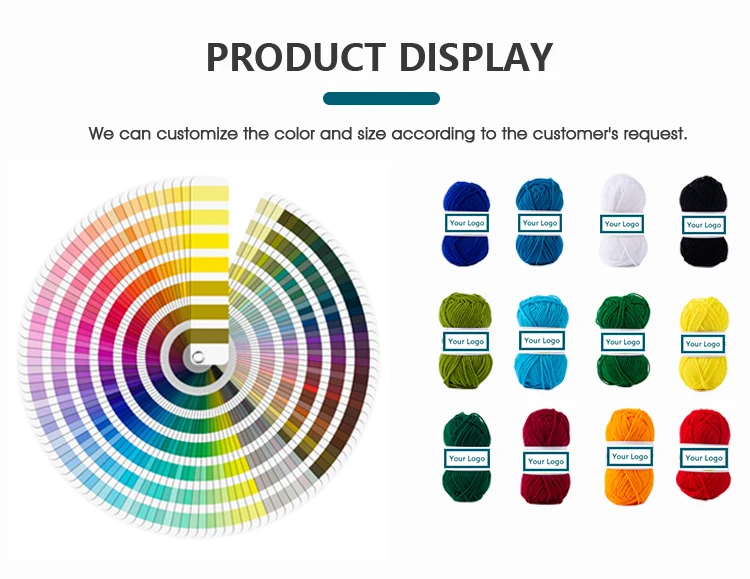 PRODUCT DISPLAY

We can customize the color and size according to the customer's request.

Your Logo
Your Logo
Your Logo
Your Logo
Your Logo
Your Logo
Your Logo
Your Logo
Your Logo
Your Logo
Your Logo
Your Logo